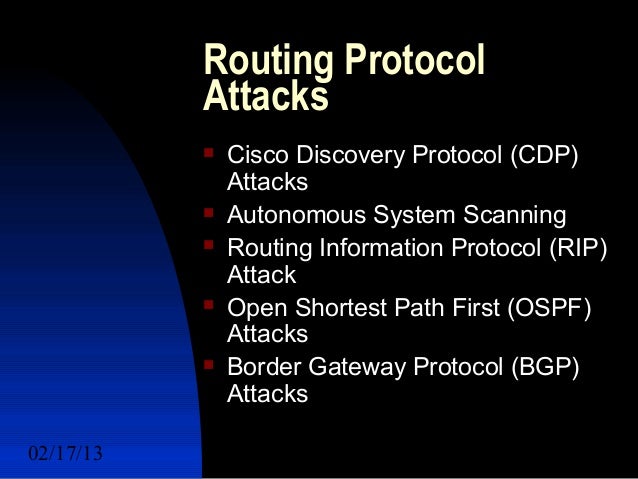 Routing Protocol Attacks

- Cisco Discovery Protocol (CDP) Attacks
- Autonomous System Scanning
- Routing Information Protocol (RIP) Attack
- Open Shortest Path First (OSPF) Attacks
- Border Gateway Protocol (BGP) Attacks

02/17/13